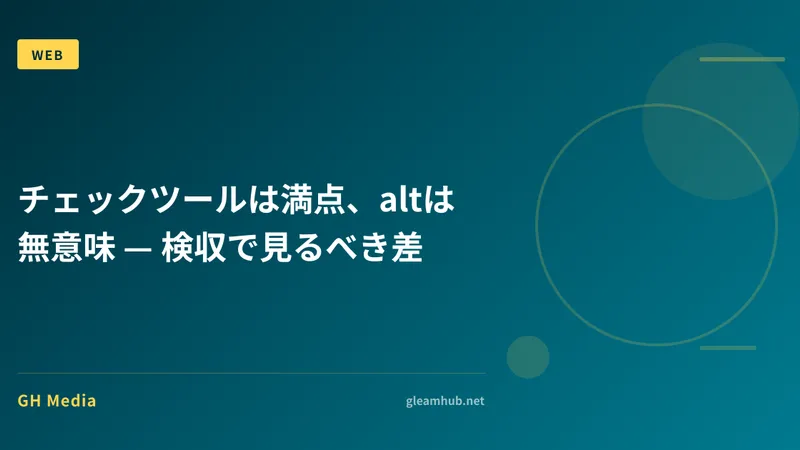 WEB

チェックツールは満点、altは無意味 — 検収で見るべき差

GH Media

gleamhub.net